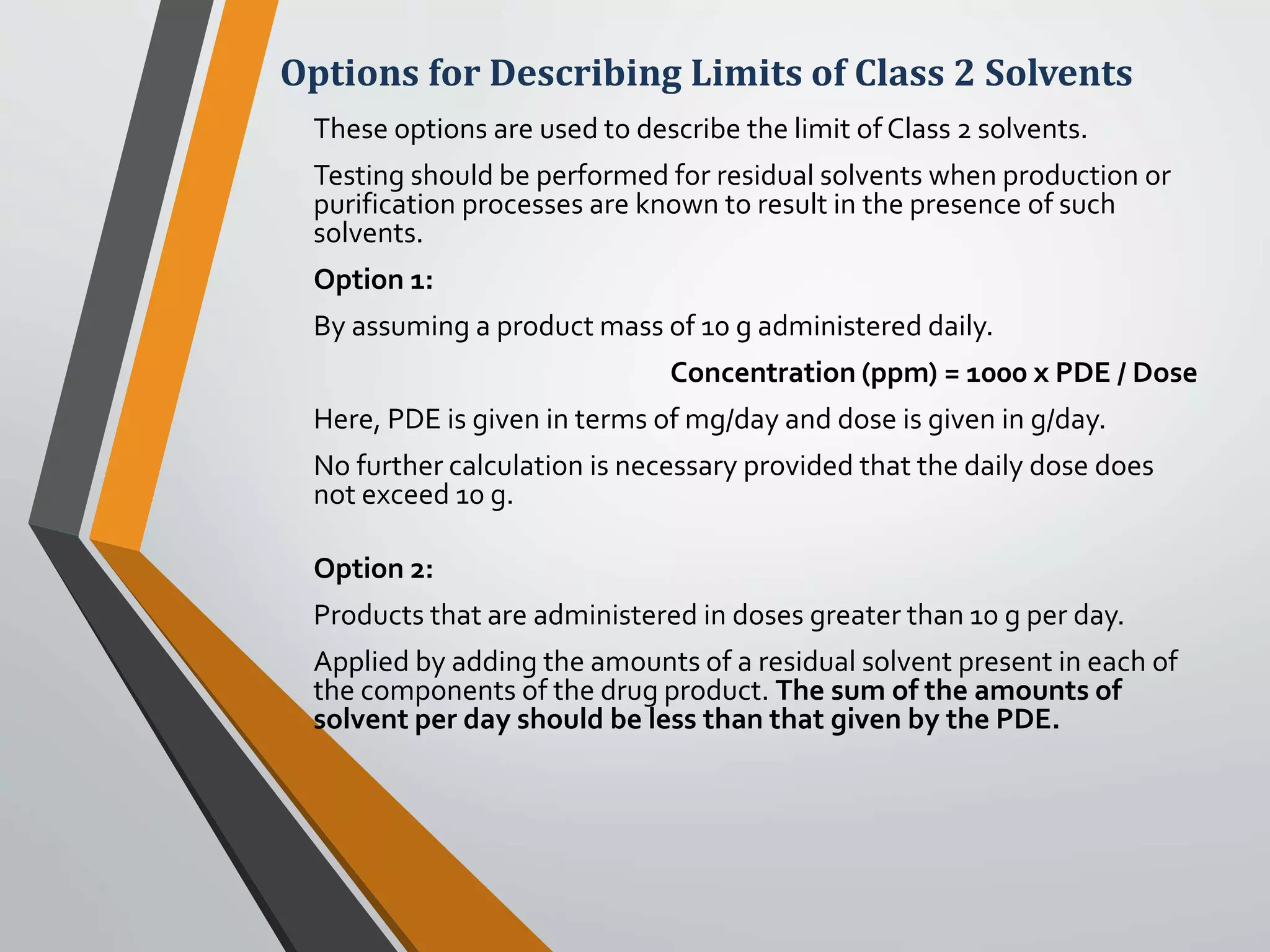 Options for Describing Limits of Class 2 Solvents

These options are used to describe the limit of Class 2 solvents.

Testing should be performed for residual solvents when production or purification processes are known to result in the presence of such solvents.

Option 1:

By assuming a product mass of 10 g administered daily.

Concentration (ppm) = 1000 x PDE / Dose

Here, PDE is given in terms of mg/day and dose is given in g/day.

No further calculation is necessary provided that the daily dose does not exceed 10 g.

Option 2:

Products that are administered in doses greater than 10 g per day.

Applied by adding the amounts of a residual solvent present in each of the components of the drug product. The sum of the amounts of solvent per day should be less than that given by the PDE.